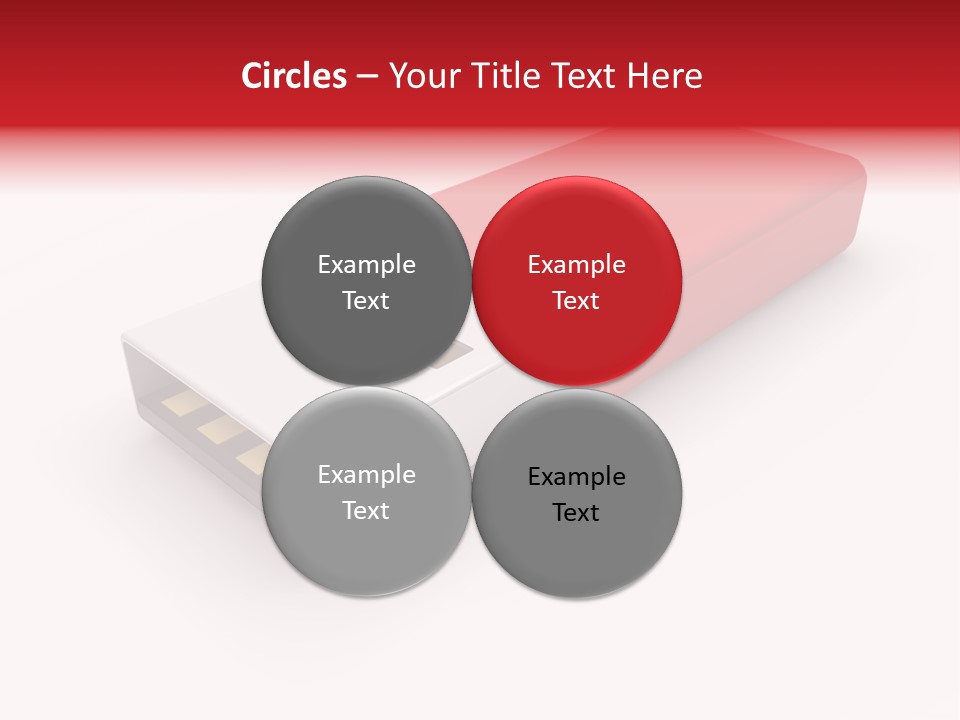 Circles – Your Title Text Here

Example Text

Example Text

Example Text

Example Text